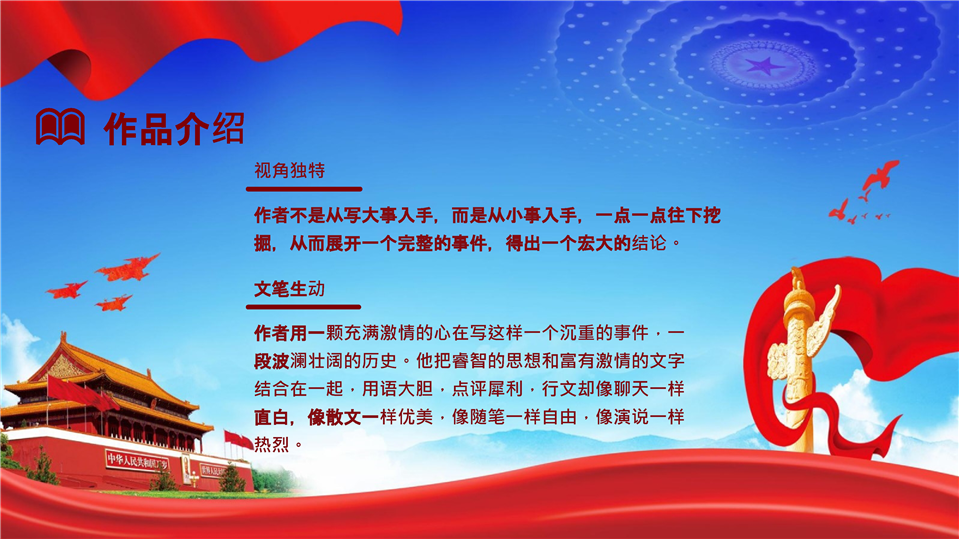 作品介绍

视角独特

作者不是从写大事入手，而是从小事入手，一点一点往下挖掘，从而展开一个完整的事件，得出一个宏大的结论。

文笔生动

作者用一颗充满激情的心在写这样一个沉重的事件，一段波澜壮阔的历史。他把睿智的思想和富有激情的文字结合在一起，用语大胆，点评犀利，行文却像聊天一样直白，像散文一样优美，像随笔一样自由，像演说一样热烈。

中华人民共和国万岁